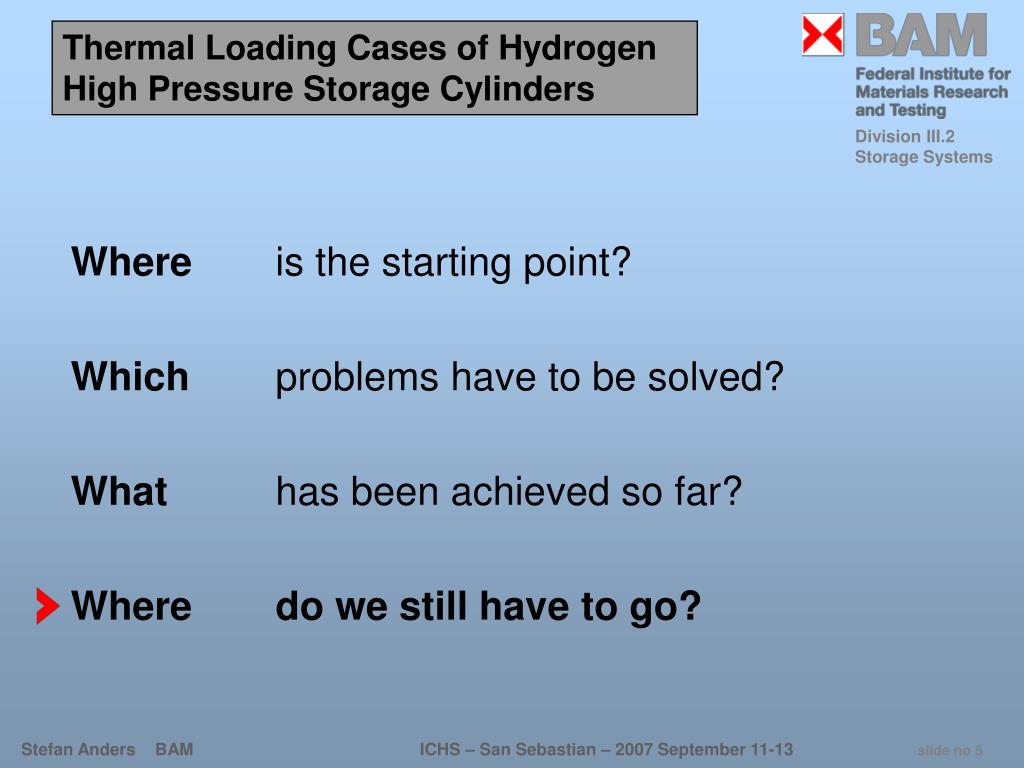 Thermal Loading Cases of Hydrogen High Pressure Storage Cylinders

BAM

Federal Institute for Materials Research and Testing

Division III.2
Storage Systems

Where is the starting point?

Which problems have to be solved?

What has been achieved so far?

Where do we still have to go?

Stefan Anders BAM

ICHS – San Sebastian – 2007 September 11-13

slide no 5